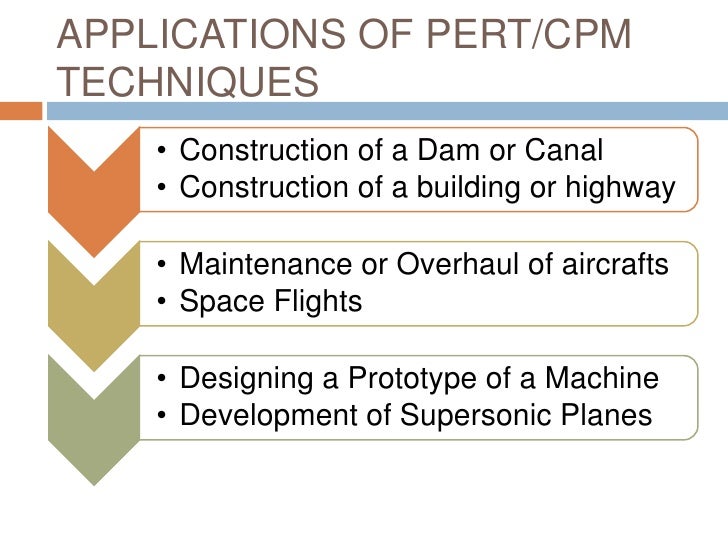 APPLICATIONS OF PERT/CPM TECHNIQUES

• Construction of a Dam or Canal
• Construction of a building or highway

• Maintenance or Overhaul of aircrafts
• Space Flights

• Designing a Prototype of a Machine
• Development of Supersonic Planes